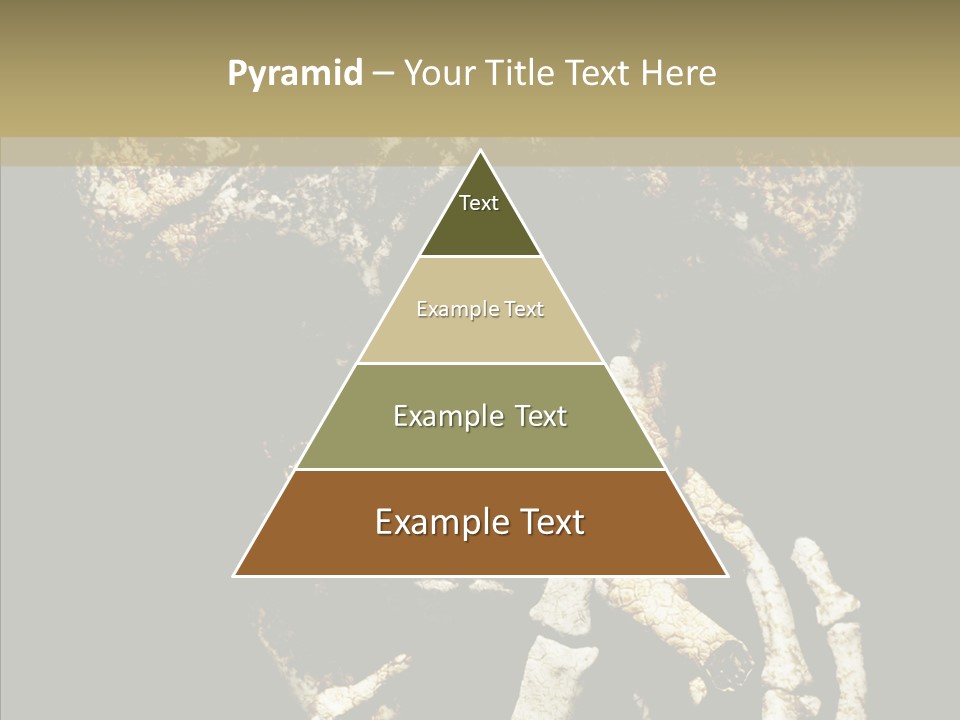 Pyramid – Your Title Text Here

Text

Example Text

Example Text

Example Text